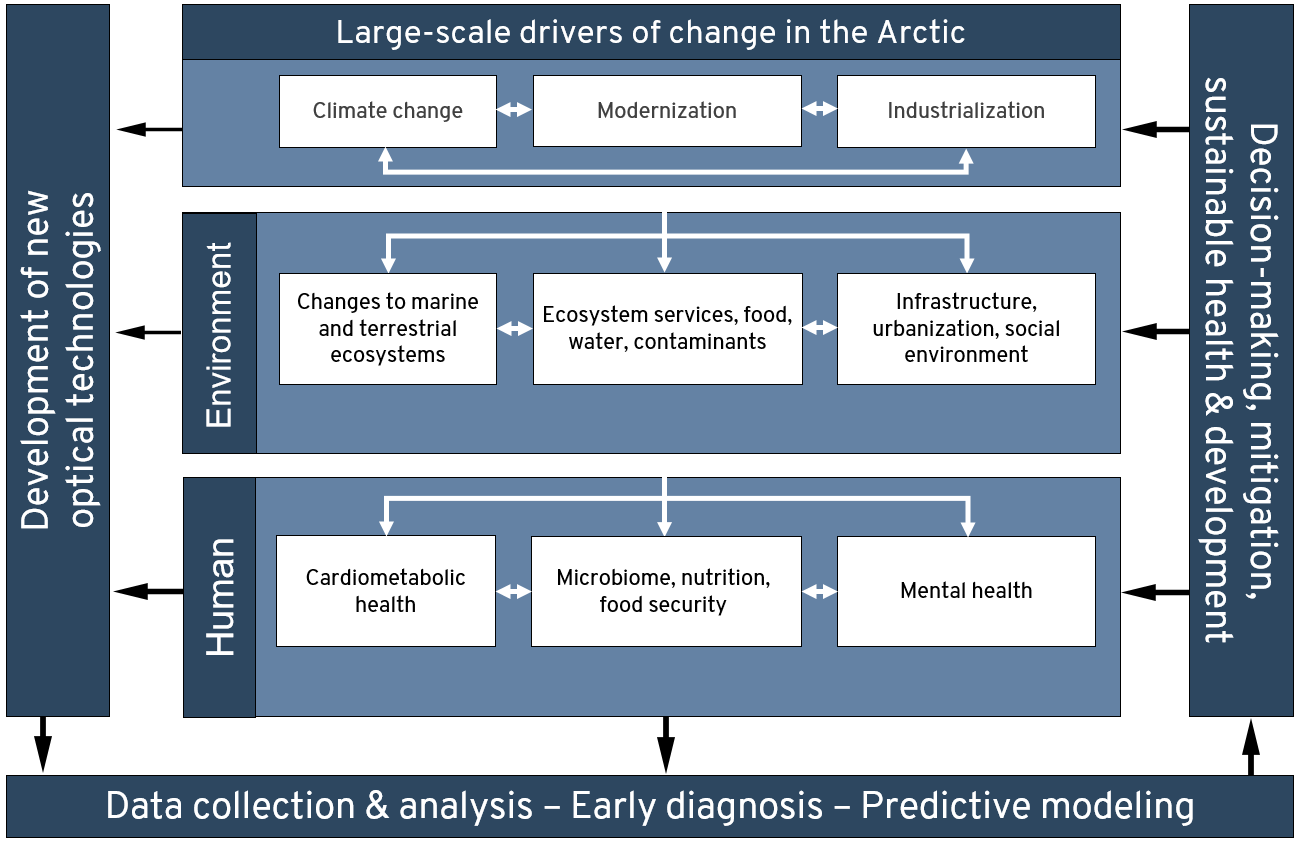 Development of new optical technologies

Large-scale drivers of change in the Arctic

Climate change

Modernization

Industrialization

Environment

Changes to marine and terrestrial ecosystems

Ecosystem services, food, water, contaminants

Infrastructure, urbanization, social environment

Human

Cardiometabolic health

Microbiome, nutrition, food security

Mental health

Decision-making, mitigation, sustainable health & development

Data collection & analysis – Early diagnosis – Predictive modeling